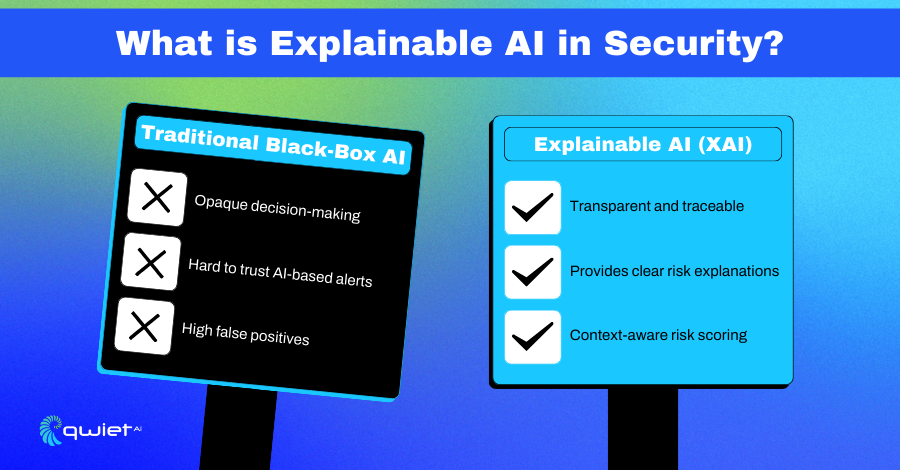 What is Explainable AI in Security?

Traditional Black-Box AI

Opaque decision-making

Hard to trust AI-based alerts

High false positives

Explainable AI (XAI)

Transparent and traceable

Provides clear risk explanations

Context-aware risk scoring

qwiet AI